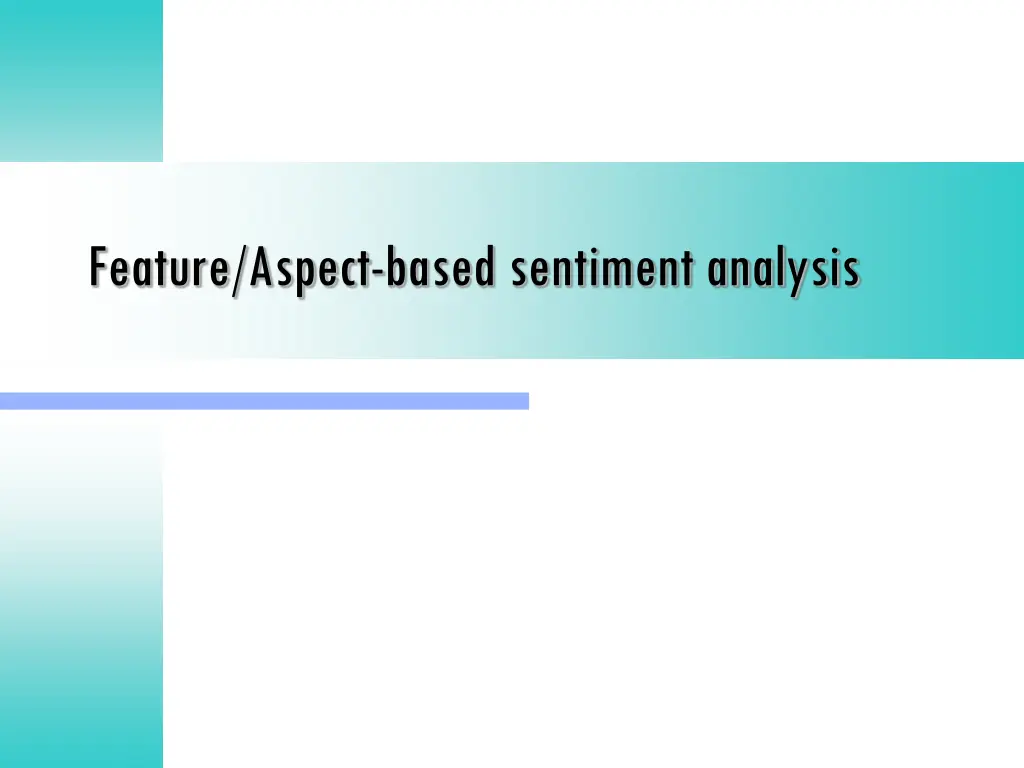 Feature/Aspect-based sentiment analysis